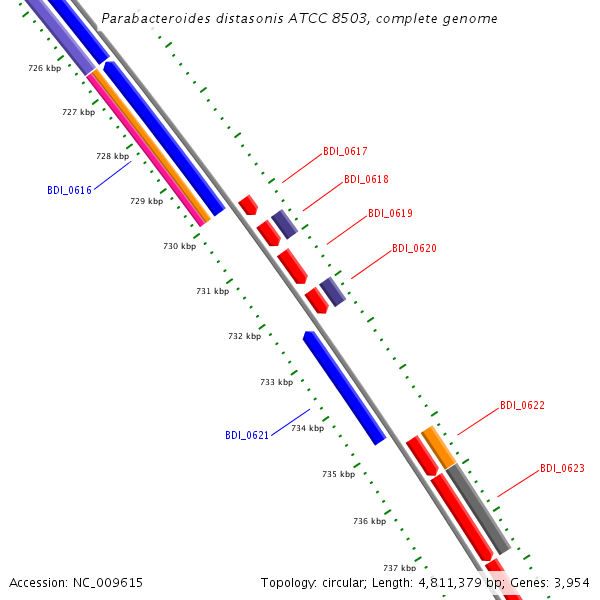 Parabacteroides distasonis ATCC 8503, complete genome

726 kbp
727 kbp
728 kbp
BDI_0616
729 kbp
730 kbp
731 kbp
732 kbp
733 kbp
BDI_0621
734 kbp
735 kbp
736 kbp
737 kbp

BDI_0617
BDI_0618
BDI_0619
BDI_0620
BDI_0622
BDI_0623

Accession: NC_009615
Topology: circular; Length: 4,811,379 bp; Genes: 3,954